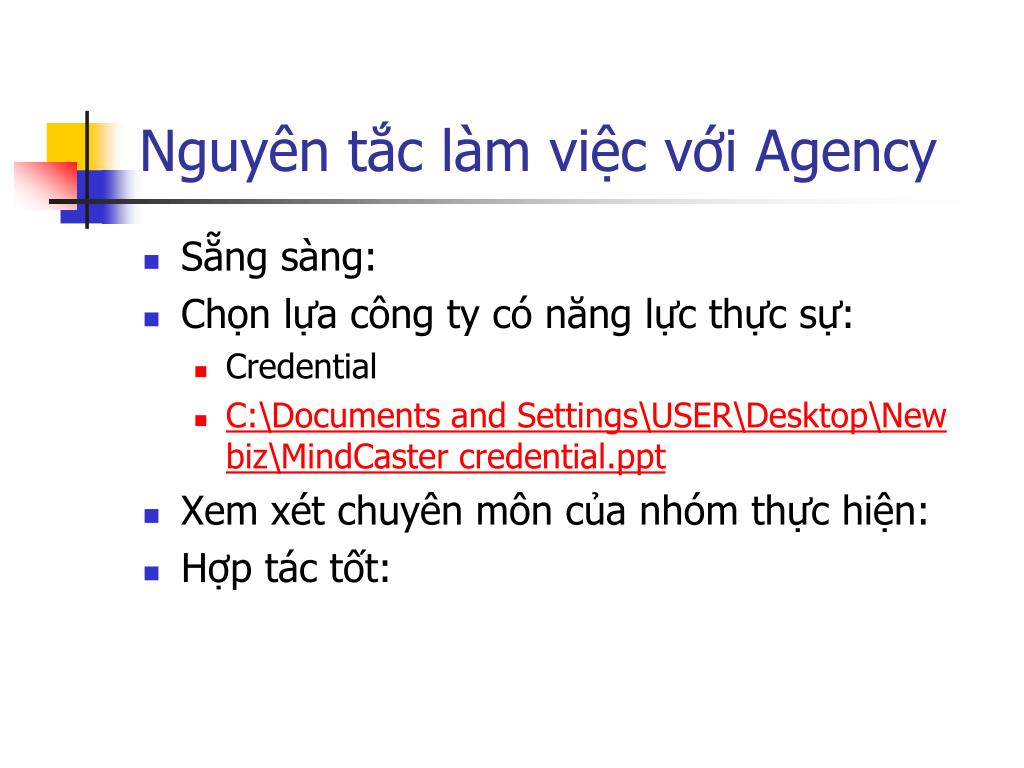 Nguyên tắc làm việc với Agency

Sẵng sàng:

Chọn lựa công ty có năng lực thực sự:

Credential

C:\Documents and Settings\USER\Desktop\New biz\MindCaster credential.ppt

Xem xét chuyên môn của nhóm thực hiện:

Hợp tác tốt: